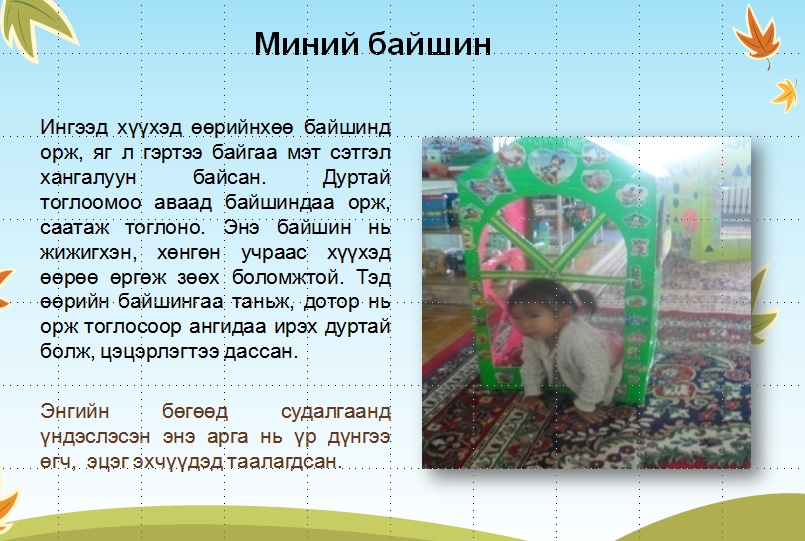 Миний байшин

Ингээд хүүхэд өөрийнхөө байшинд орж, яг л гэртээ байгаа мэт сэтгэл хангалуун байсан. Дуртай тоглоомоо аваад байшиндаа орж, саатаж тоглоно. Энэ байшин нь жижигхэн, хөнгөн учраас хүүхэд өөрөө өргөж зөөх боломжтой. Тэд өөрийн байшингаа таньж, дотор нь орж тоглосоор ангидаа ирэх дуртай болж, цэцэрлэгтээ дассан.

Энгийн бөгөөд судалгаанд үндэслэсэн энэ арга нь үр дүнгээ өгч, эцэг эхчүүдэд таалагдсан.